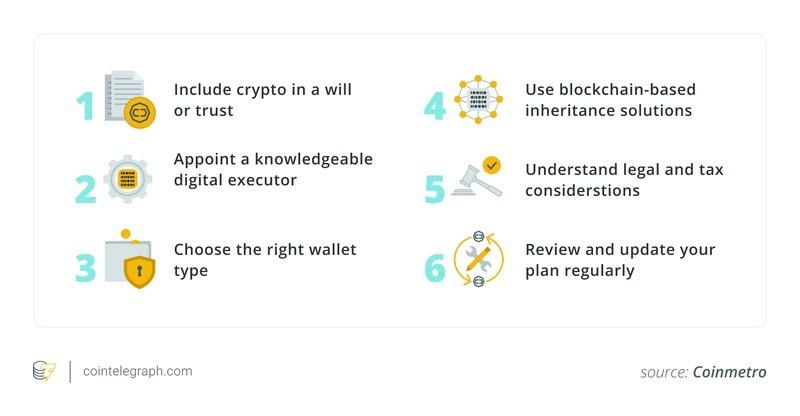 1 Include crypto in a will or trust

2 Appoint a knowledgeable digital executor

3 Choose the right wallet type

4 Use blockchain-based inheritance solutions

5 Understand legal and tax considerstions

6 Review and update your plan regularly

cointelegraph.com

source: Coinmetro